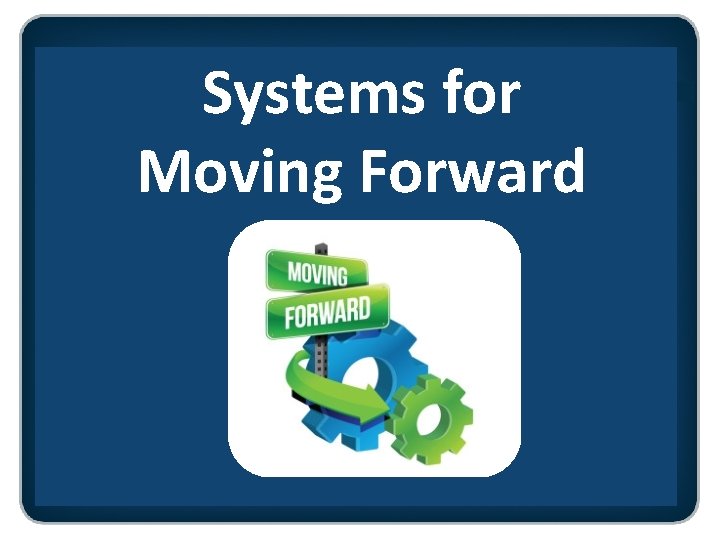 Systems for
Moving Forward

MOVING
FORWARD